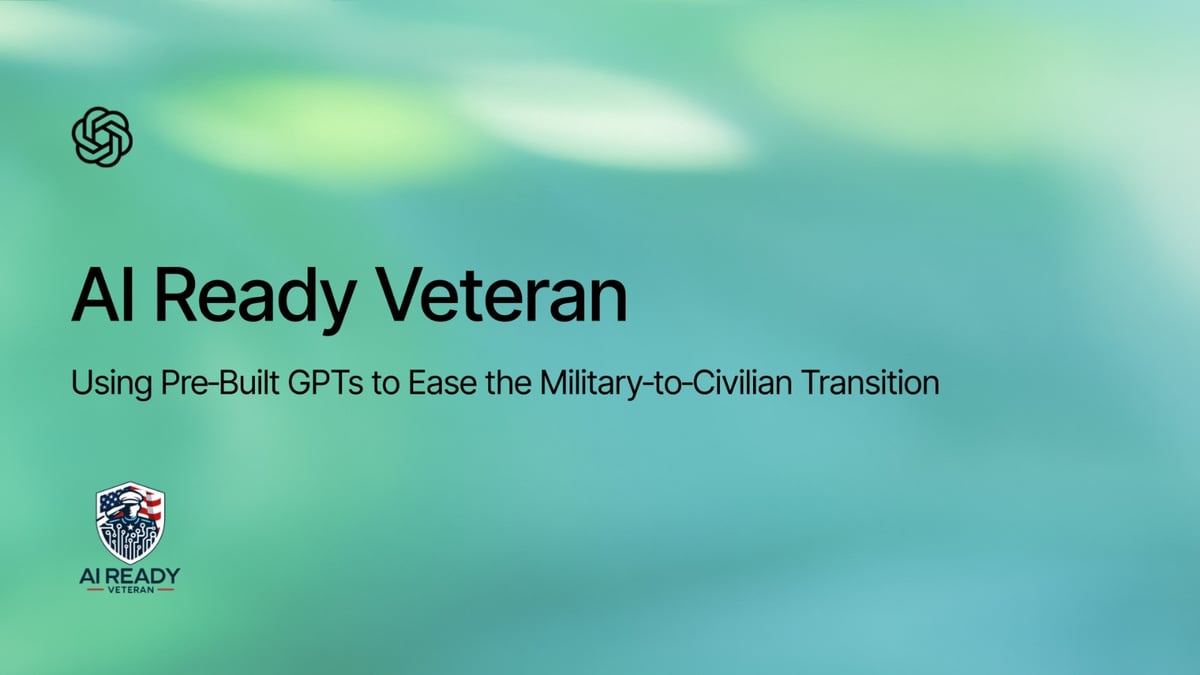 AI Ready Veteran

Using Pre-Built GPTs to Ease the Military-to-Civilian Transition

AI READY
VETERAN